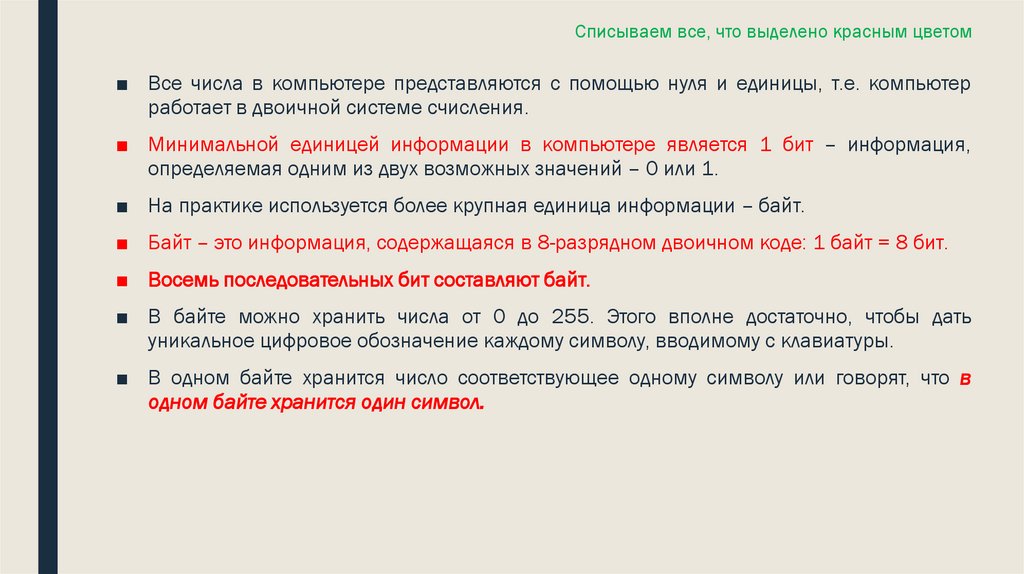 Списываем все, что выделено красным цветом

■ Все числа в компьютере представляются с помощью нуля и единицы, т.е. компьютер работает в двоичной системе счисления.

■ Минимальной единицей информации в компьютере является 1 бит – информация, определяемая одним из двух возможных значений – 0 или 1.

■ На практике используется более крупная единица информации – байт.

■ Байт – это информация, содержащаяся в 8-разрядном двоичном коде: 1 байт = 8 бит.

■ Восемь последовательных бит составляют байт.

■ В байте можно хранить числа от 0 до 255. Этого вполне достаточно, чтобы дать уникальное цифровое обозначение каждому символу, вводимому с клавиатуры.

■ В одном байте хранится число соответствующее одному символу или говорят, что в одном байте хранится один символ.